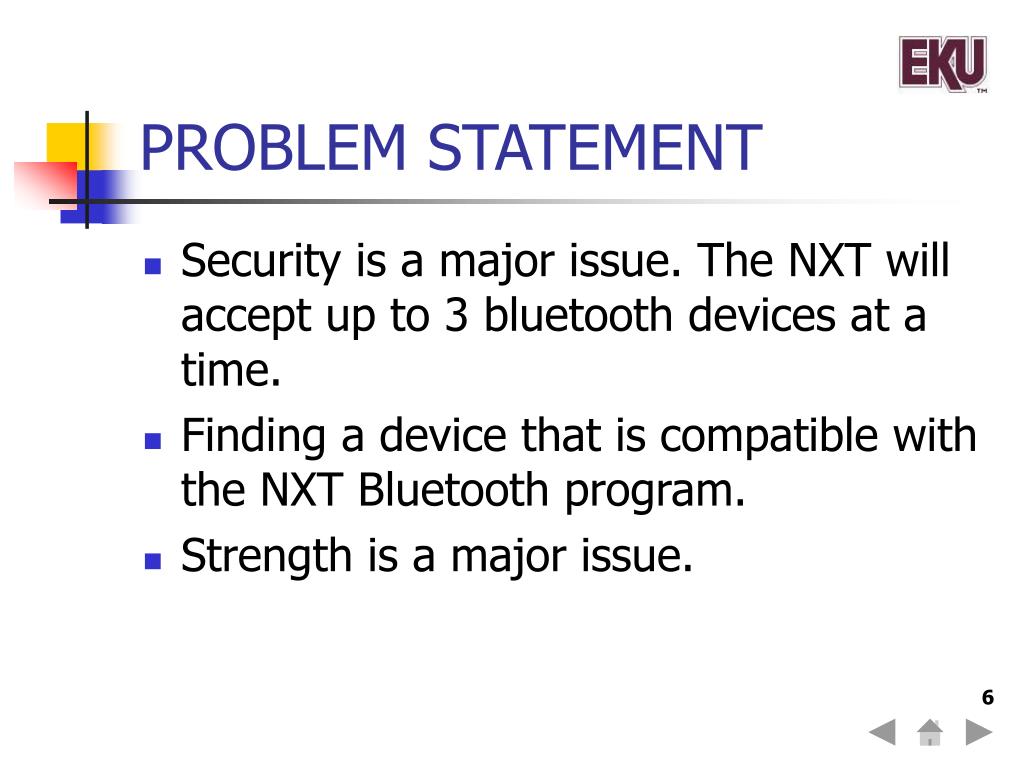 EKU™

PROBLEM STATEMENT

- Security is a major issue. The NXT will accept up to 3 bluetooth devices at a time.
- Finding a device that is compatible with the NXT Bluetooth program.
- Strength is a major issue.

6